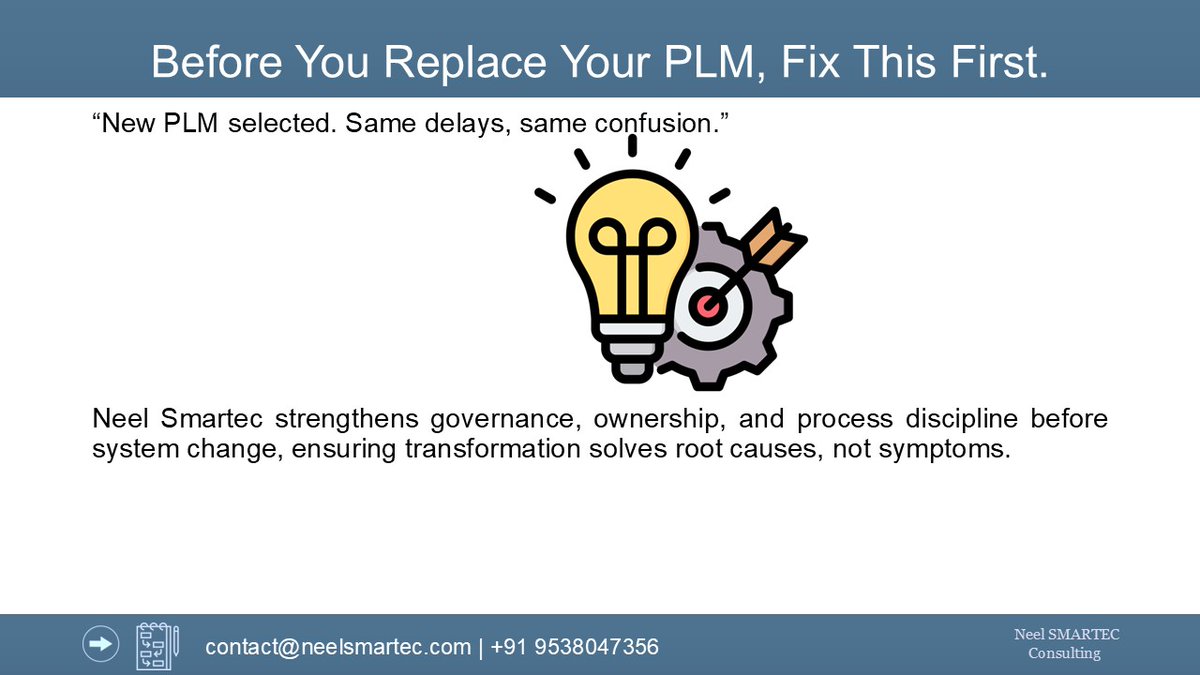 Before You Replace Your PLM, Fix This First.

“New PLM selected. Same delays, same confusion.”

Neel Smartec strengthens governance, ownership, and process discipline before system change, ensuring transformation solves root causes, not symptoms.

contact@neelsmartec.com | +91 9538047356

Neel SMARTEC Consulting